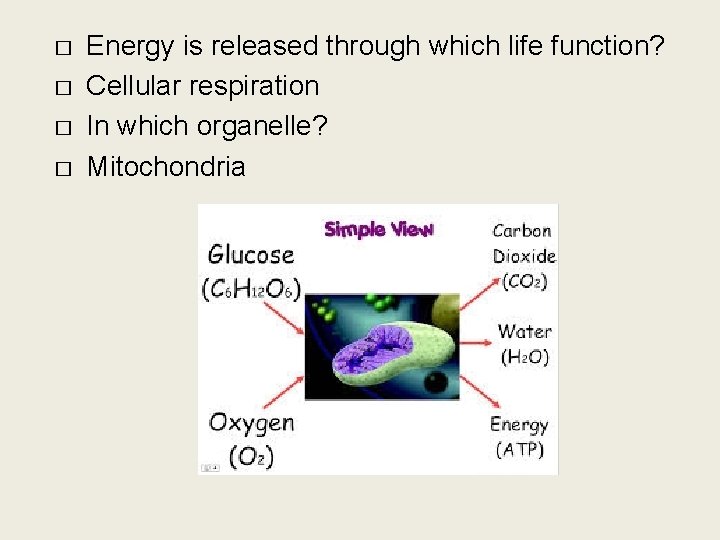 □ Energy is released through which life function?
□ Cellular respiration
□ In which organelle?
□ Mitochondria

Simple View

Glucose ($C_6H_{12}O_6$)

Oxygen ($O_2$)

Carbon Dioxide ($CO_2$)

Water ($H_2O$)

Energy (ATP)